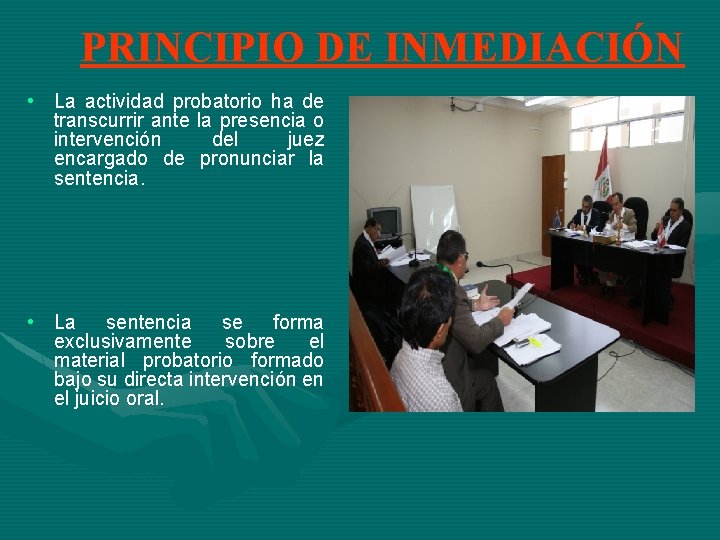 PRINCIPIO DE INMEDIACIÓN

• La actividad probatorio ha de transcurrir ante la presencia o intervención del juez encargado de pronunciar la sentencia.

• La sentencia se forma exclusivamente sobre el material probatorio formado bajo su directa intervención en el juicio oral.